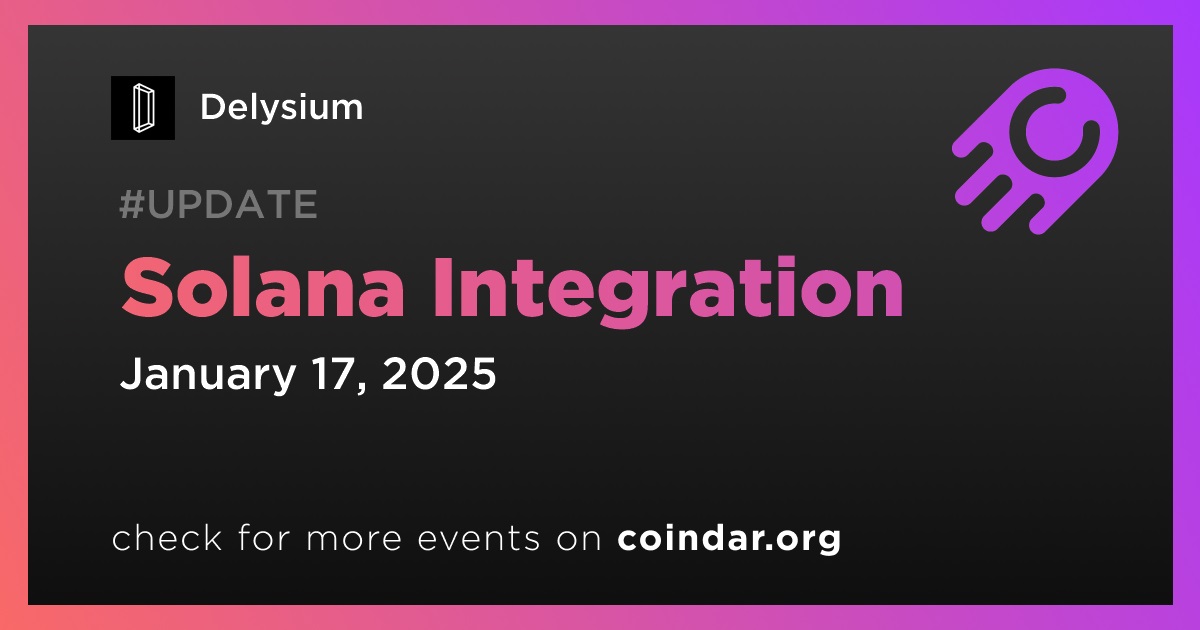 Delysium

#UPDATE

Solana Integration

January 17, 2025

check for more events on coindar.org